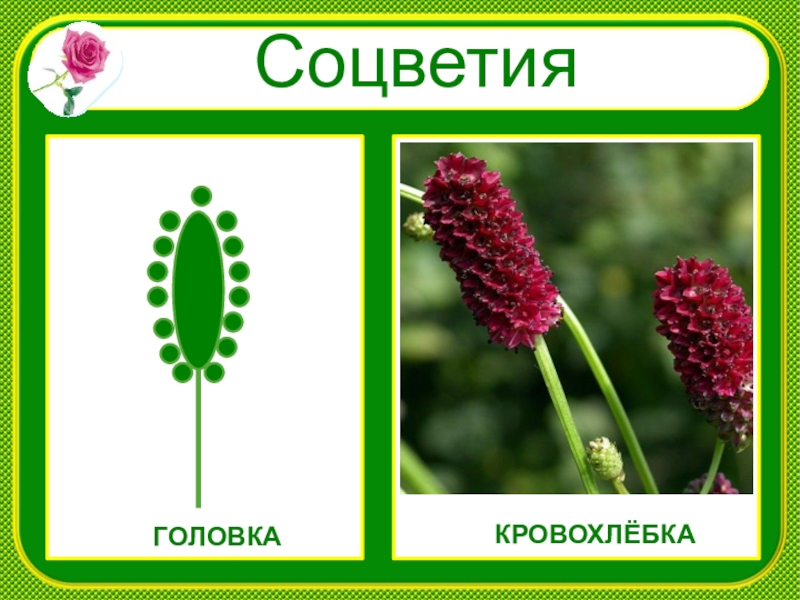 Соцветия

ГОЛОВКА

КРОВОХЛЁБКА